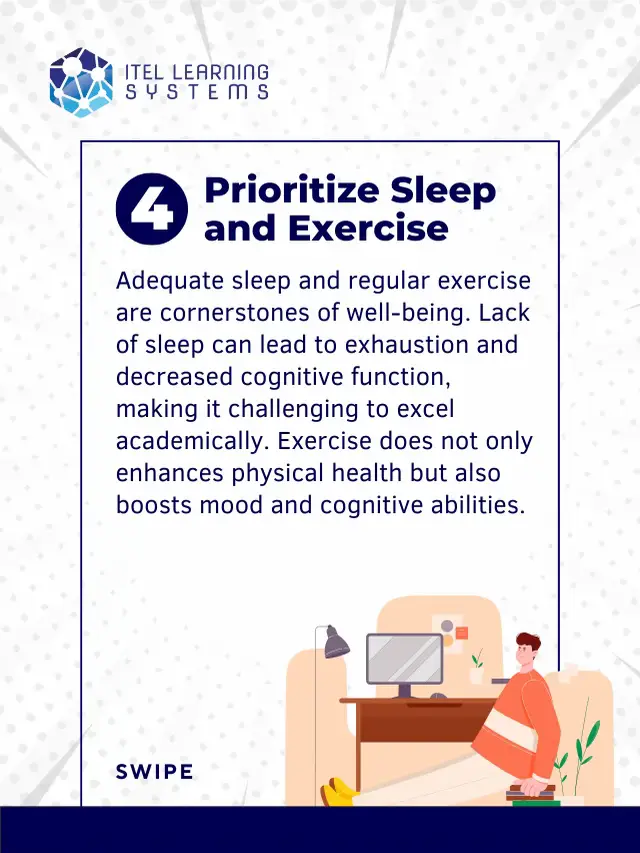 ITEL LEARNING SYSTEMS

4 Prioritize Sleep and Exercise

Adequate sleep and regular exercise are cornerstones of well-being. Lack of sleep can lead to exhaustion and decreased cognitive function, making it challenging to excel academically. Exercise does not only enhances physical health but also boosts mood and cognitive abilities.

SWIPE